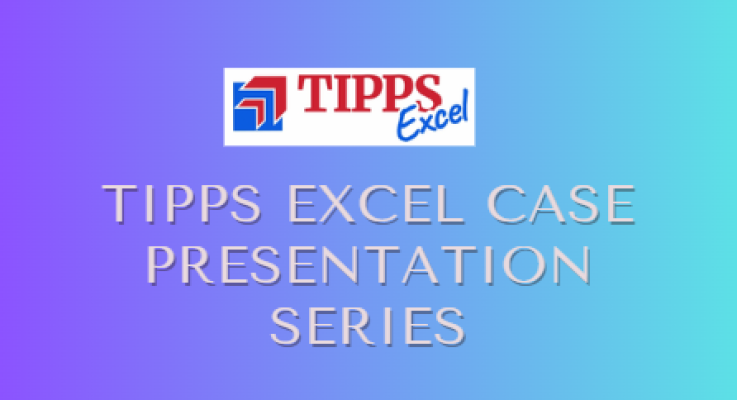 TIPPS Excel

TIPPS EXCEL CASE PRESENTATION SERIES